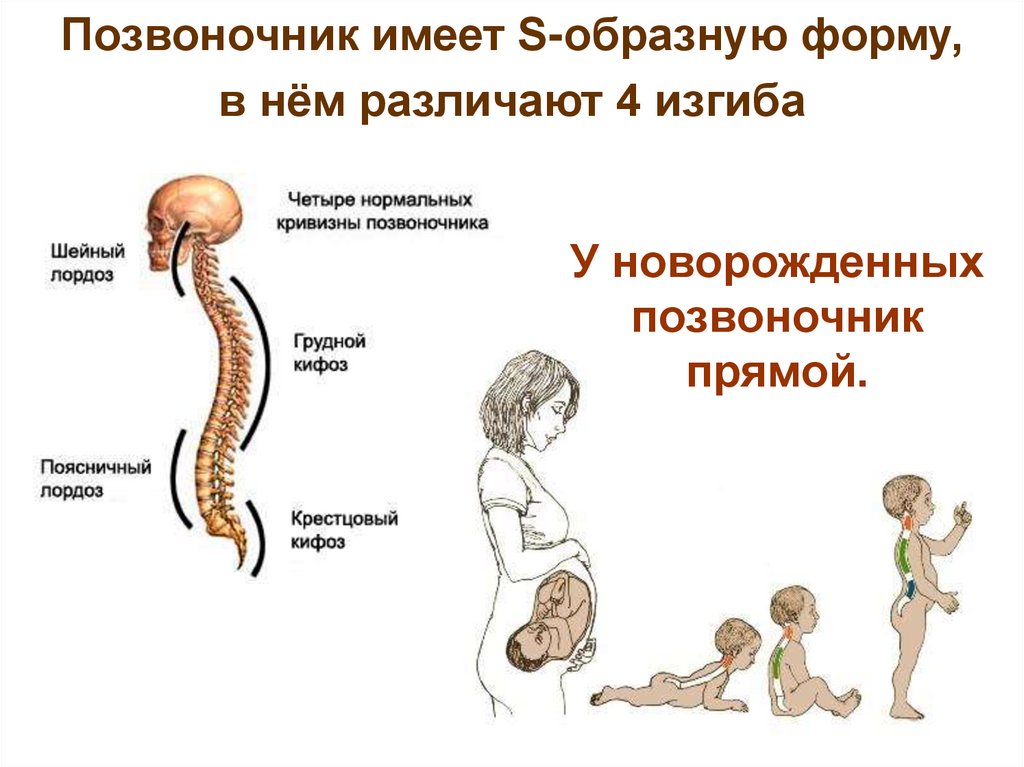 Позвоночник имеет S-образную форму, в нём различают 4 изгиба

Четыре нормальных кривизны позвоночника

Шейный лордоз

Грудной кифоз

Поясничный лордоз

Крестцовый кифоз

У новорожденных позвоночник прямой.